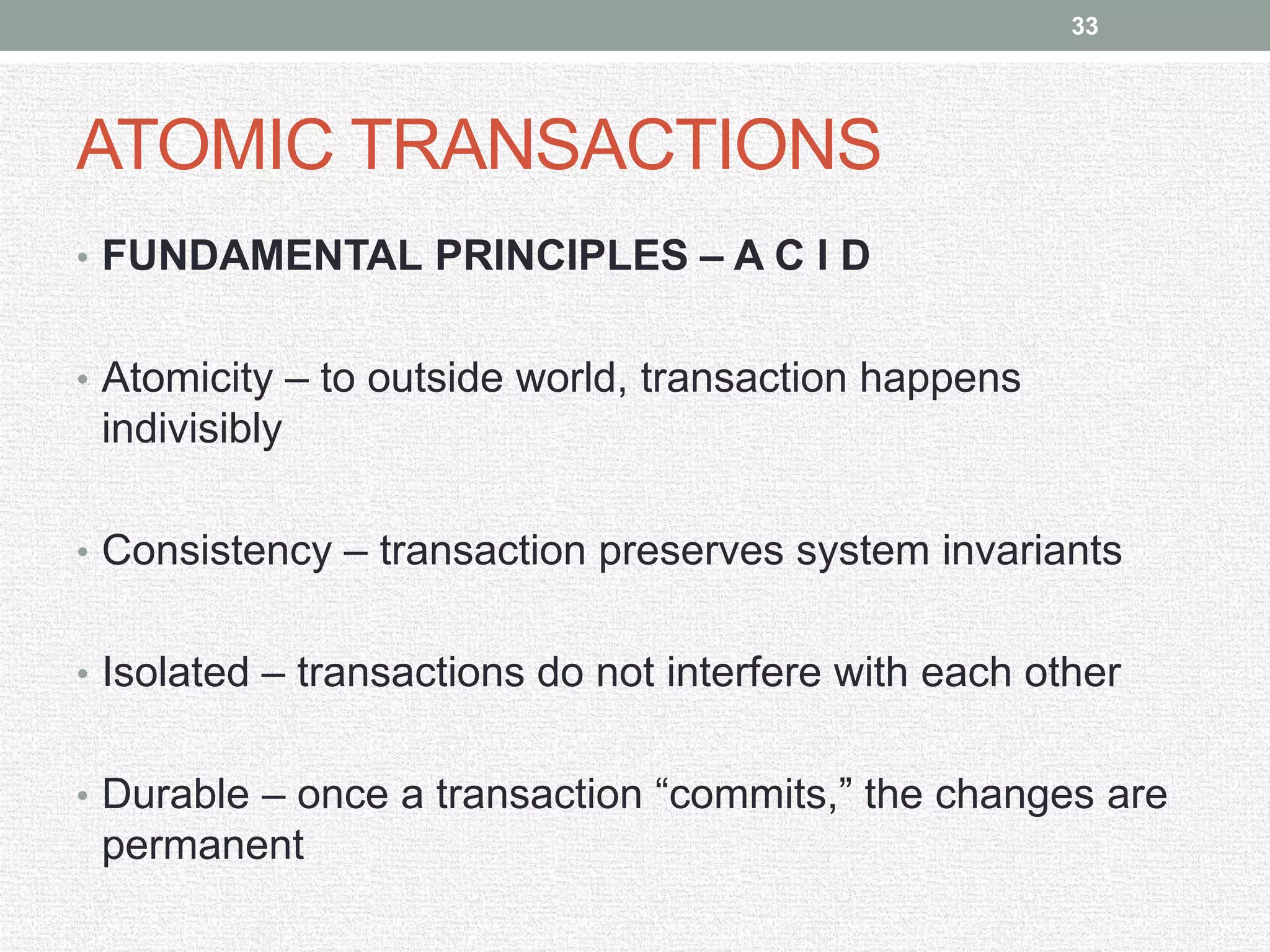 33

ATOMIC TRANSACTIONS

• FUNDAMENTAL PRINCIPLES – A C I D

• Atomicity – to outside world, transaction happens indivisibly

• Consistency – transaction preserves system invariants

• Isolated – transactions do not interfere with each other

• Durable – once a transaction “commits,” the changes are permanent